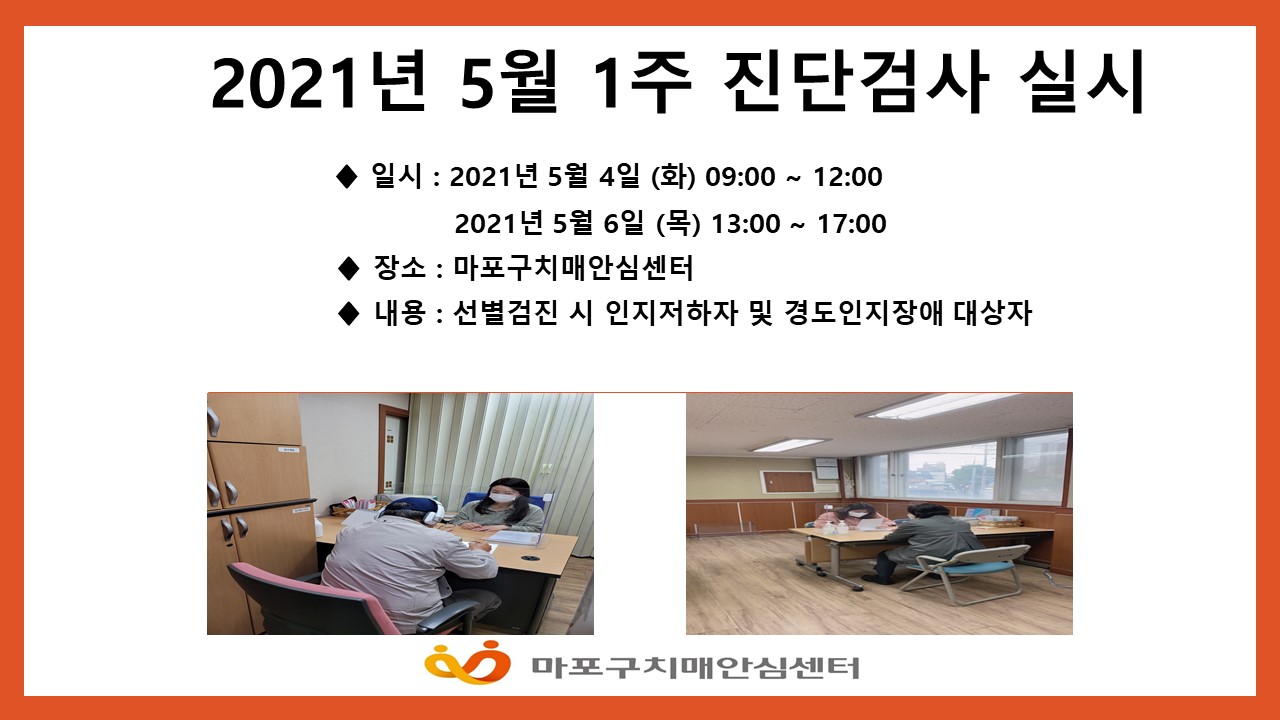 2021년 5월 1주 진단검사 실시

◆ 일시 : 2021년 5월 4일 (화) 09:00 ~ 12:00
2021년 5월 6일 (목) 13:00 ~ 17:00

◆ 장소 : 마포구치매안심센터

◆ 내용 : 선별검진 시 인지저하자 및 경도인지장애 대상자

마포구치매안심센터